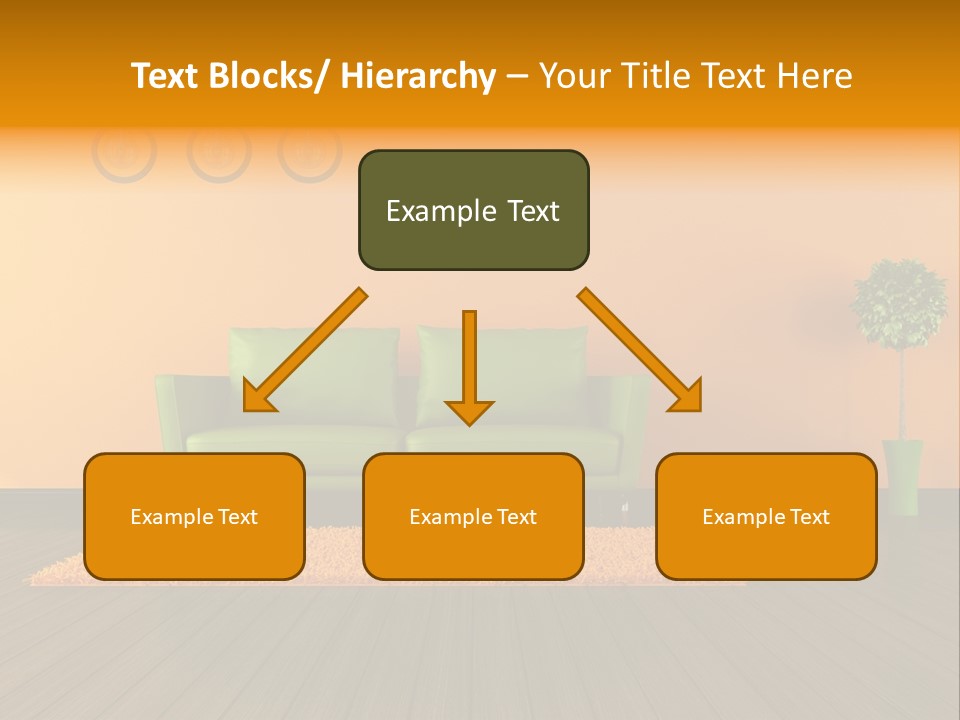 Text Blocks/ Hierarchy – Your Title Text Here

Example Text

Example Text

Example Text

Example Text